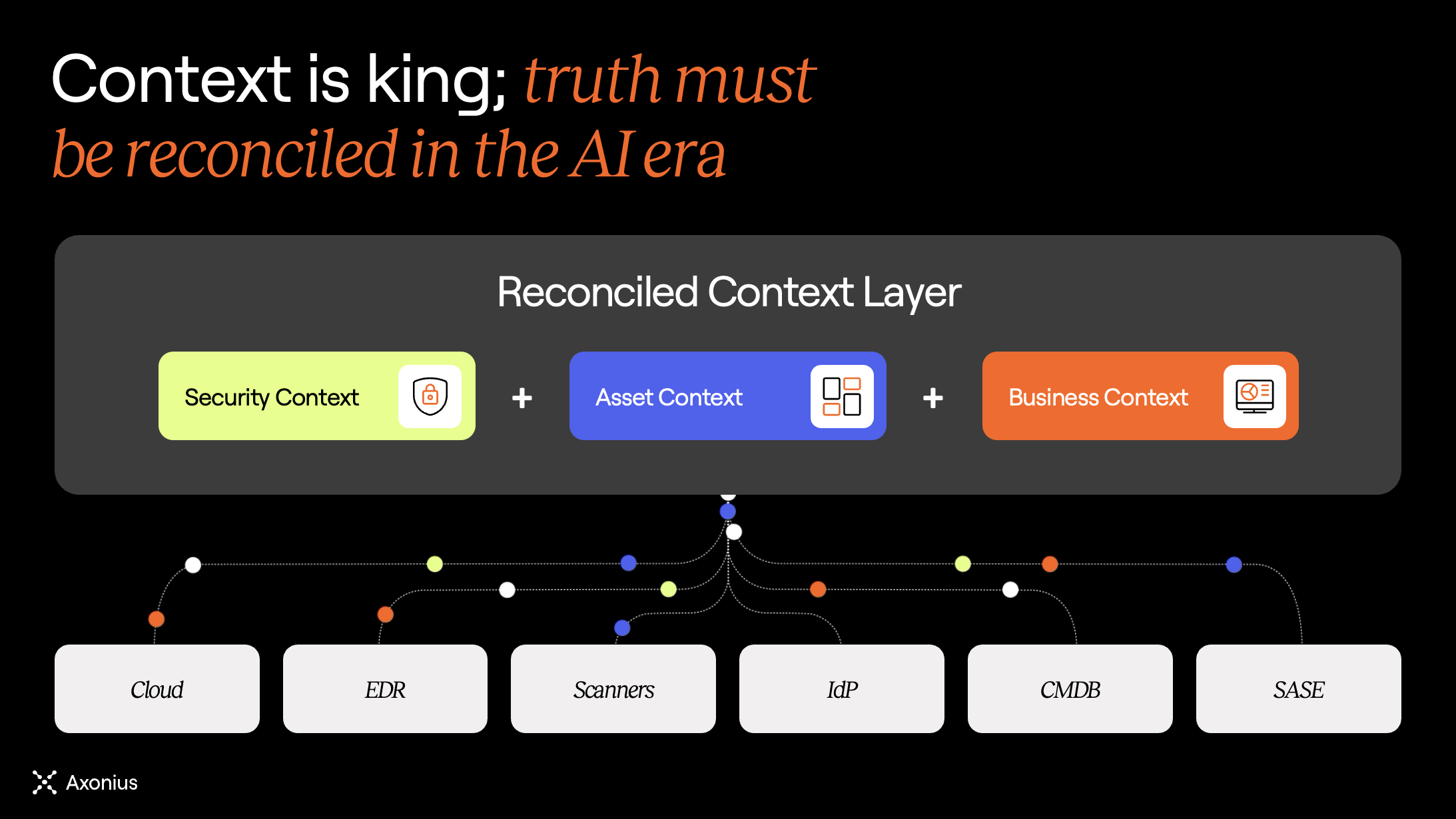 Context is king; truth must be reconciled in the AI era

Reconciled Context Layer

Security Context + Asset Context + Business Context

Cloud

EDR

Scanners

IdP

CMDB

SASE

Axonius